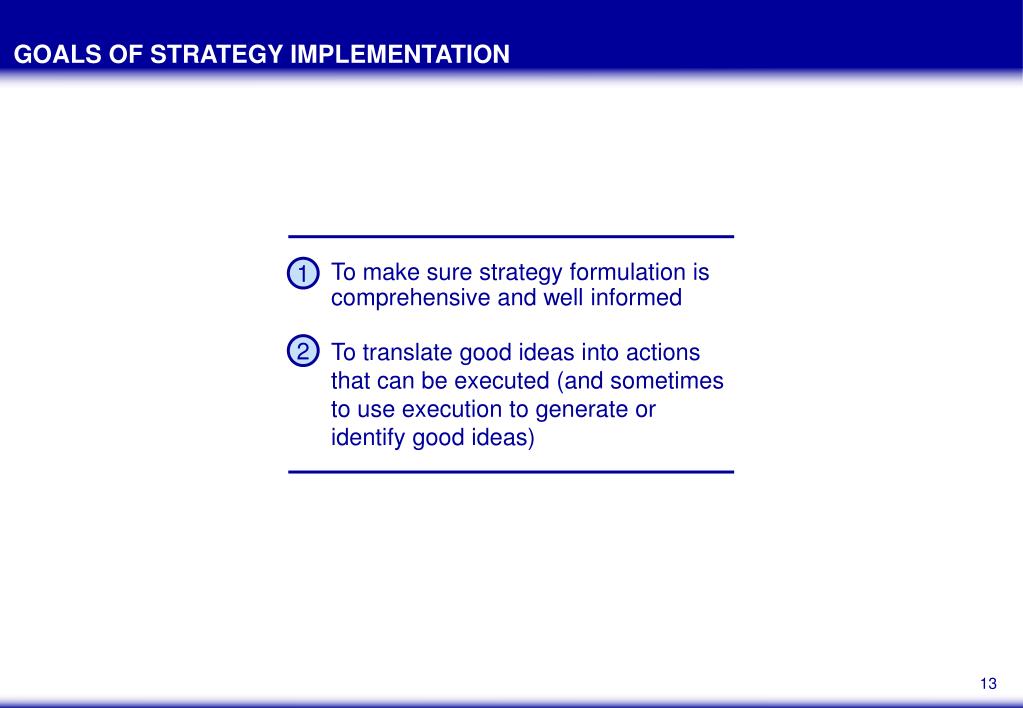 GOALS OF STRATEGY IMPLEMENTATION

1 To make sure strategy formulation is comprehensive and well informed

2 To translate good ideas into actions that can be executed (and sometimes to use execution to generate or identify good ideas)

13